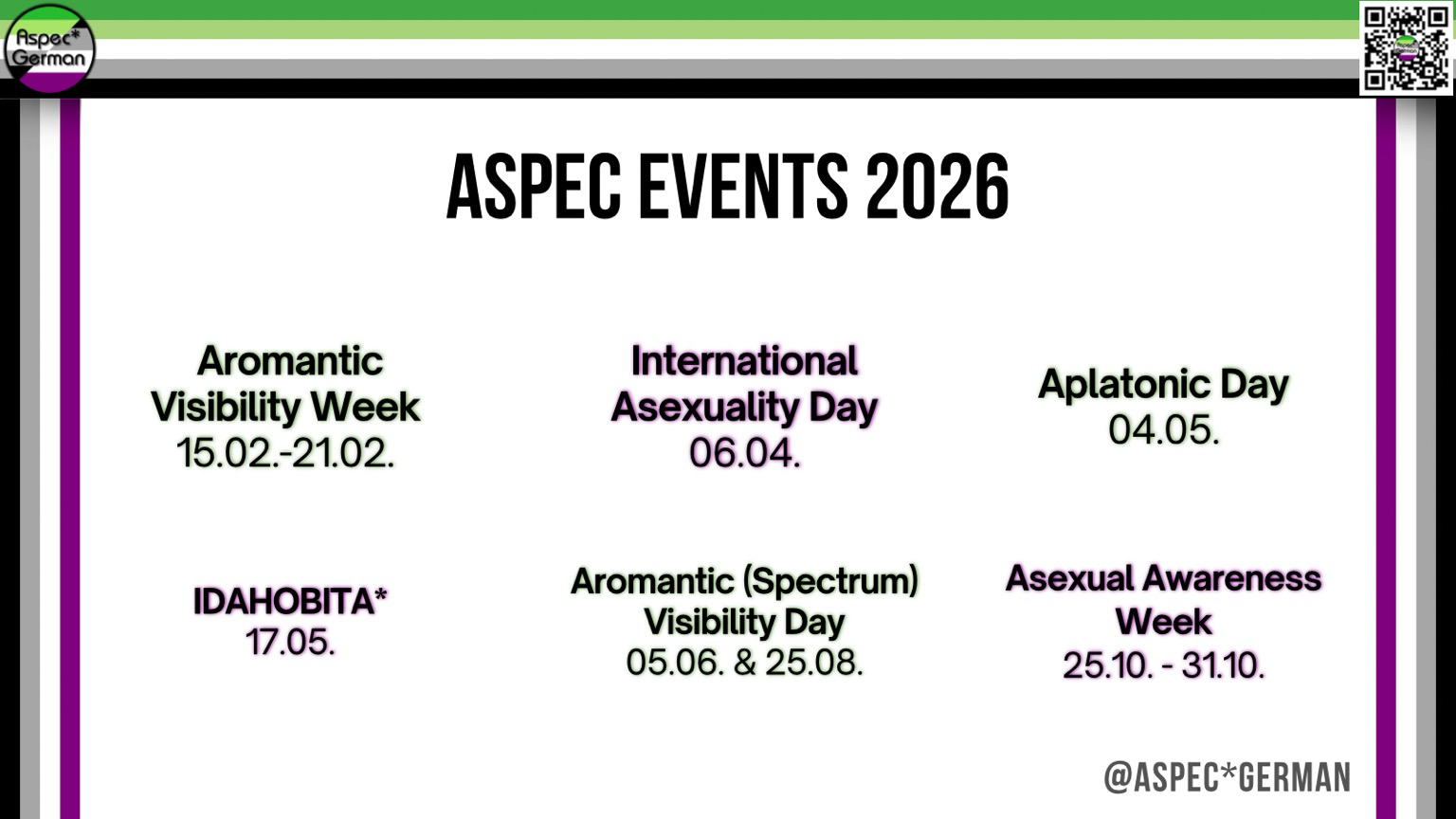 Aspec* German

ASPEC EVENTS 2026

Aromantic Visibility Week
15.02.-21.02.

International Asexuality Day
06.04.

Aplatonic Day
04.05.

IDAHOBITA*
17.05.

Aromantic (Spectrum) Visibility Day
05.06. & 25.08.

Asexual Awareness Week
25.10. - 31.10.

@ASPEC*GERMAN